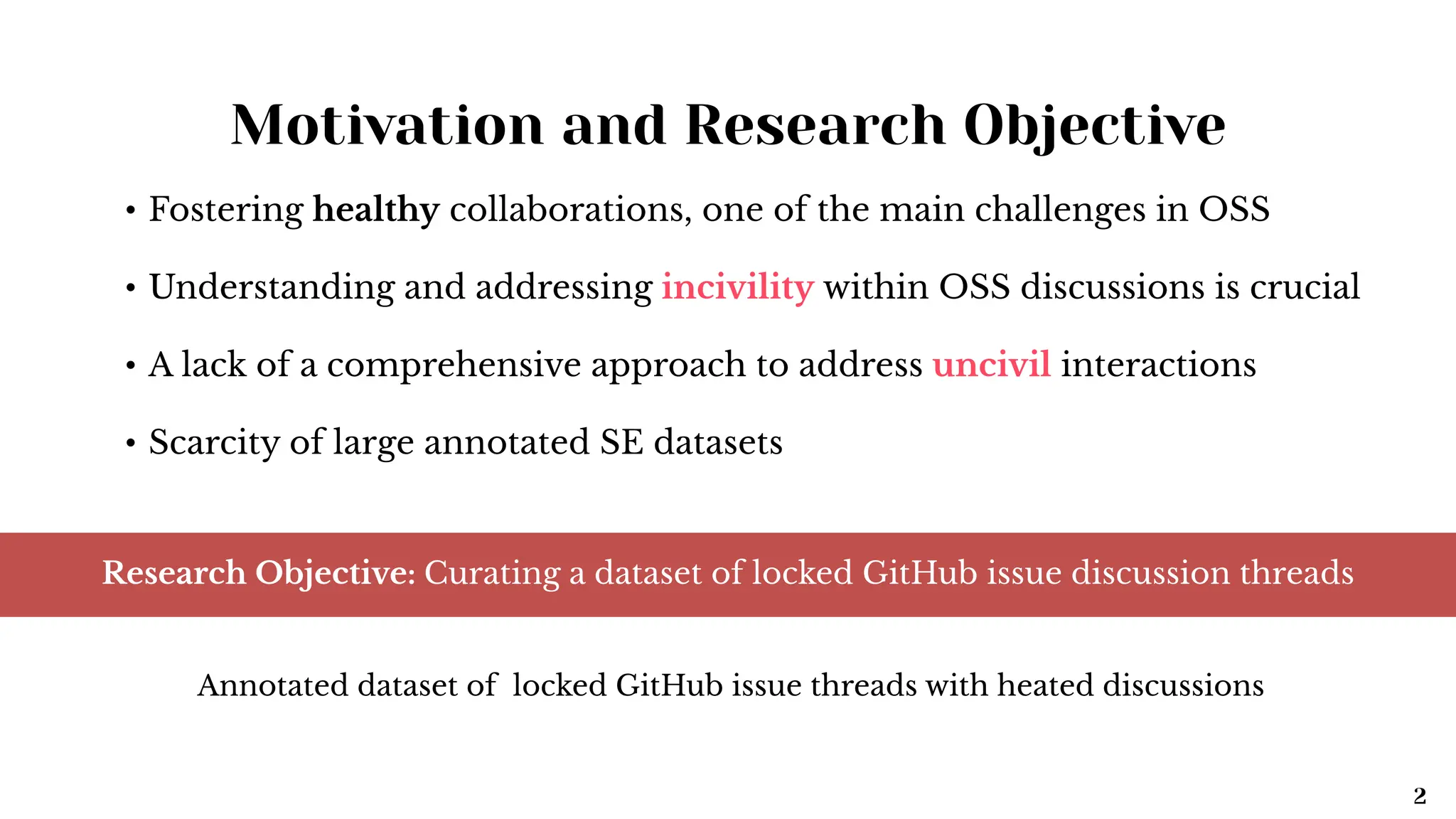 Motivation and Research Objective

• Fostering healthy collaborations, one of the main challenges in OSS

• Understanding and addressing incivility within OSS discussions is crucial

• A lack of a comprehensive approach to address uncivil interactions

• Scarcity of large annotated SE datasets

Research Objective: Curating a dataset of locked GitHub issue discussion threads

Annotated dataset of locked GitHub issue threads with heated discussions

2